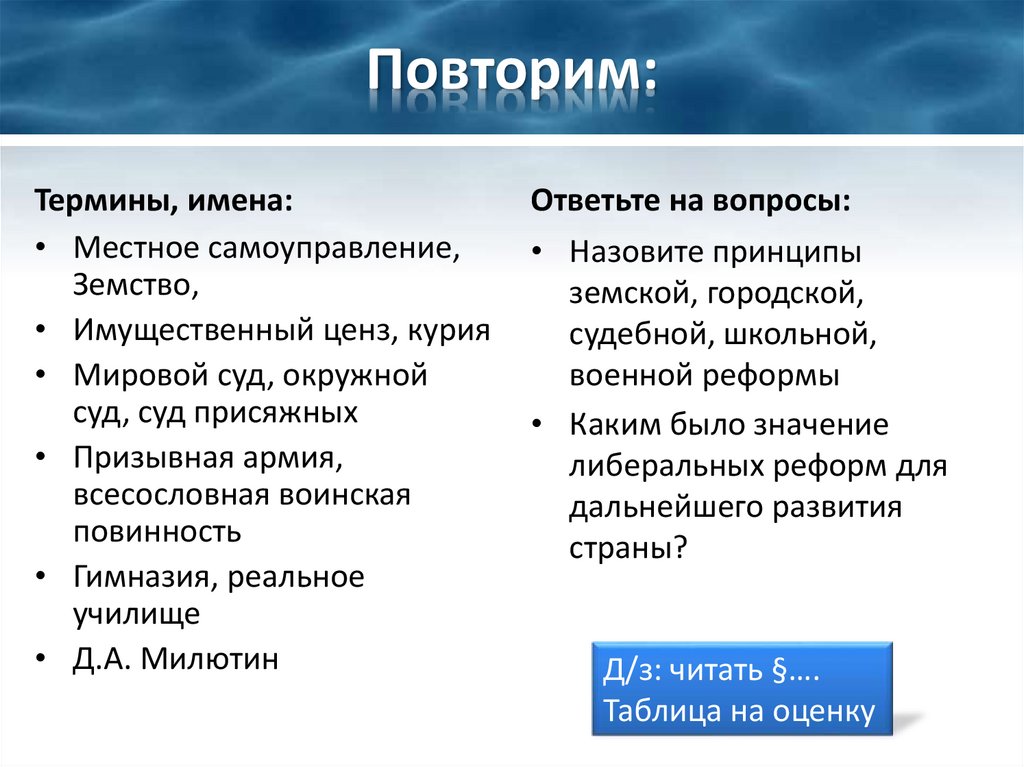 Повторим:

Термины, имена:

• Местное самоуправление, Земство,
• Имущественный ценз, курия
• Мировой суд, окружной суд, суд присяжных
• Призывная армия, всесословная воинская повинность
• Гимназия, реальное училище
• Д.А. Милютин

Ответьте на вопросы:

• Назовите принципы земской, городской, судебной, школьной, военной реформы
• Каким было значение либеральных реформ для дальнейшего развития страны?

Д/з: читать §….
Таблица на оценку